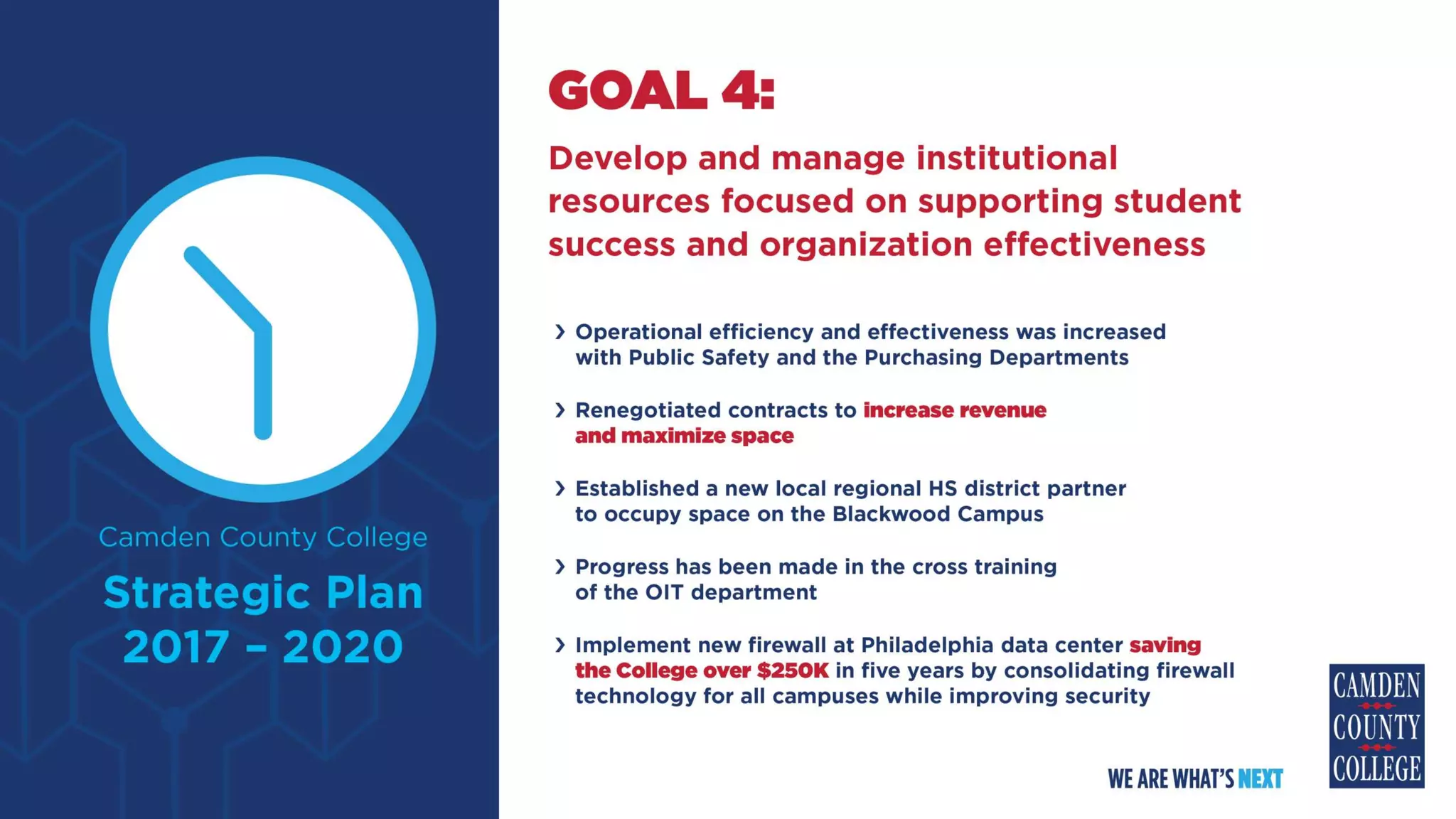 Camden County College

Strategic Plan 2017 – 2020

GOAL 4:

Develop and manage institutional resources focused on supporting student success and organization effectiveness

› Operational efficiency and effectiveness was increased with Public Safety and the Purchasing Departments

› Renegotiated contracts to increase revenue and maximize space

› Established a new local regional HS district partner to occupy space on the Blackwood Campus

› Progress has been made in the cross training of the OIT department

› Implement new firewall at Philadelphia data center saving the College over $250K in five years by consolidating firewall technology for all campuses while improving security

WE ARE WHAT'S NEXT

CAMDEN COUNTY COLLEGE